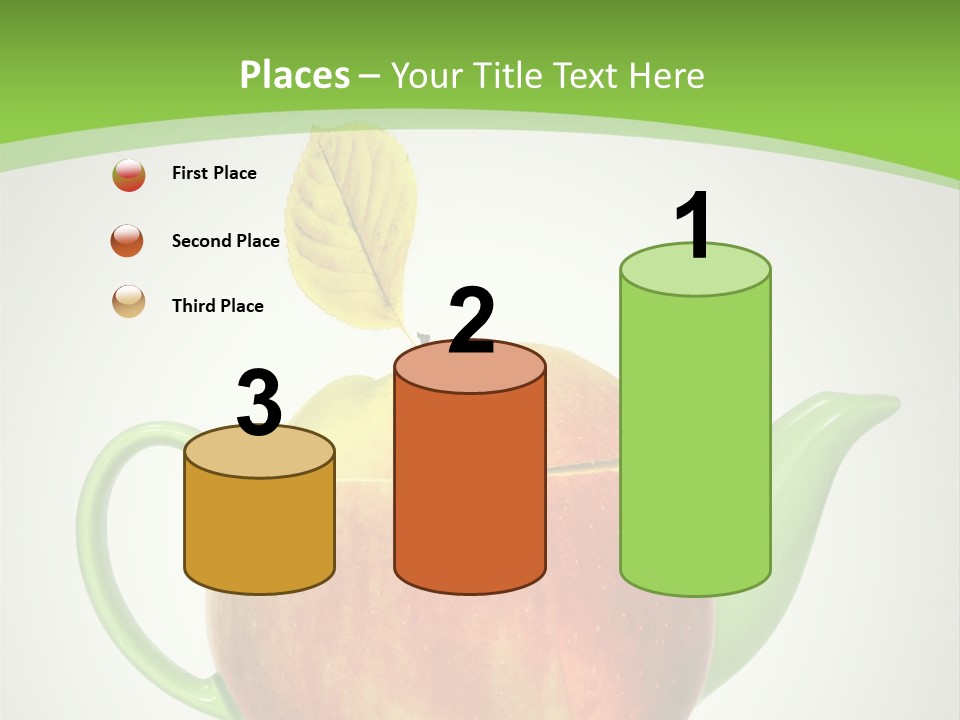 Places – Your Title Text Here

First Place

Second Place

Third Place

3

2

1